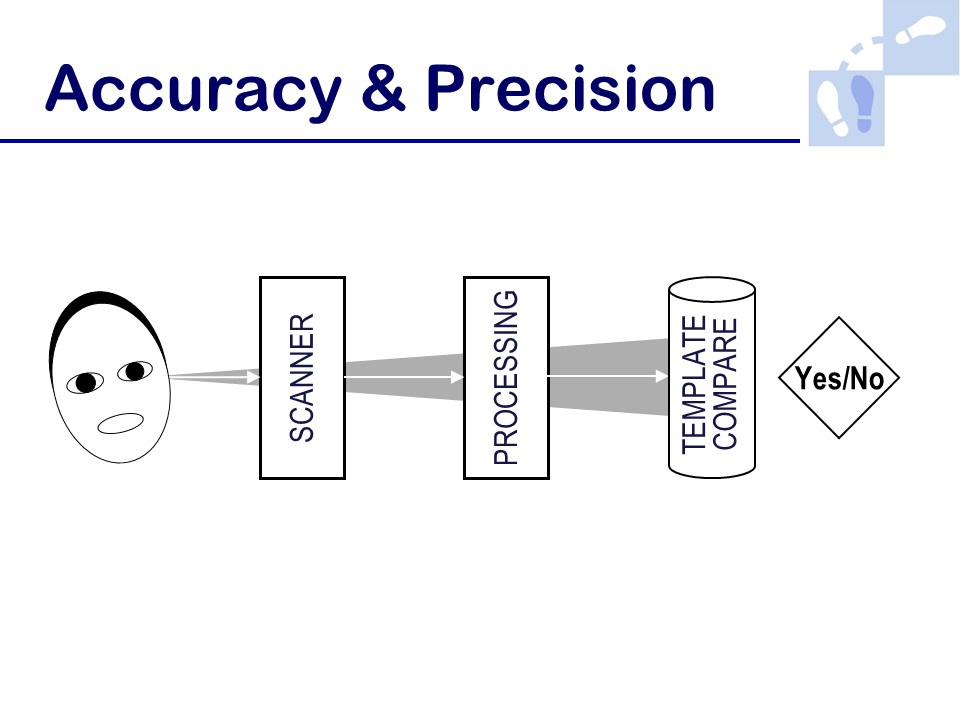 Accuracy & Precision

SCANNER

PROCESSING

TEMPLATE COMPARE

Yes/No